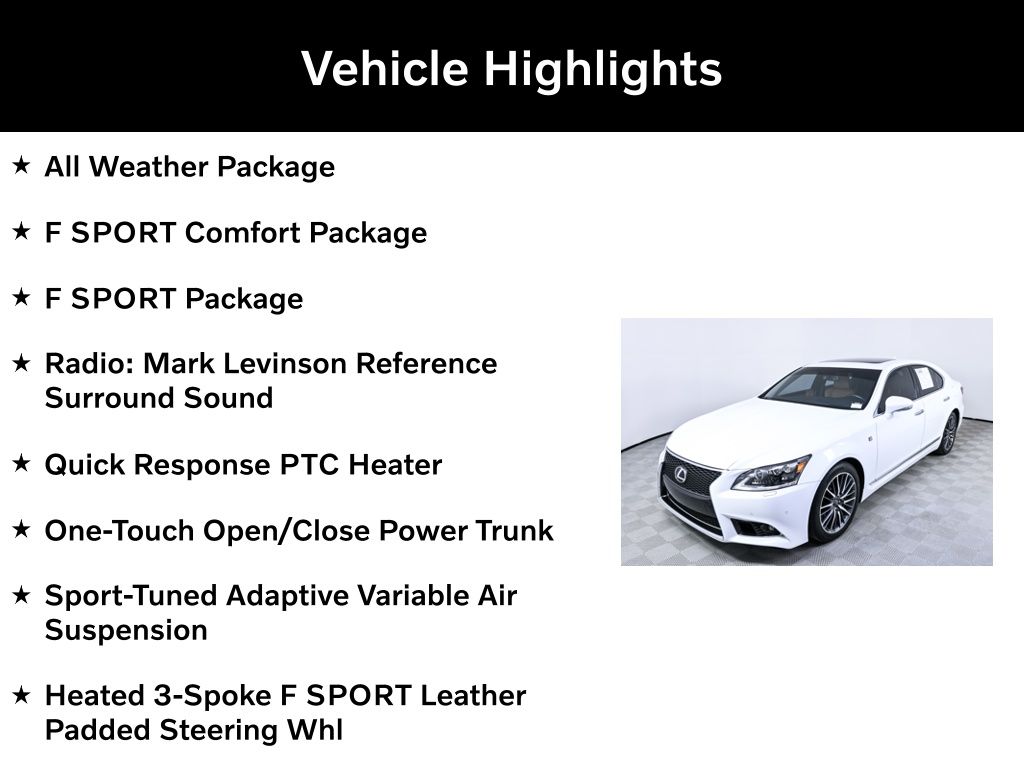 Vehicle Highlights

★ All Weather Package

★ F SPORT Comfort Package

★ F SPORT Package

★ Radio: Mark Levinson Reference Surround Sound

★ Quick Response PTC Heater

★ One-Touch Open/Close Power Trunk

★ Sport-Tuned Adaptive Variable Air Suspension

★ Heated 3-Spoke F SPORT Leather Padded Steering Whl